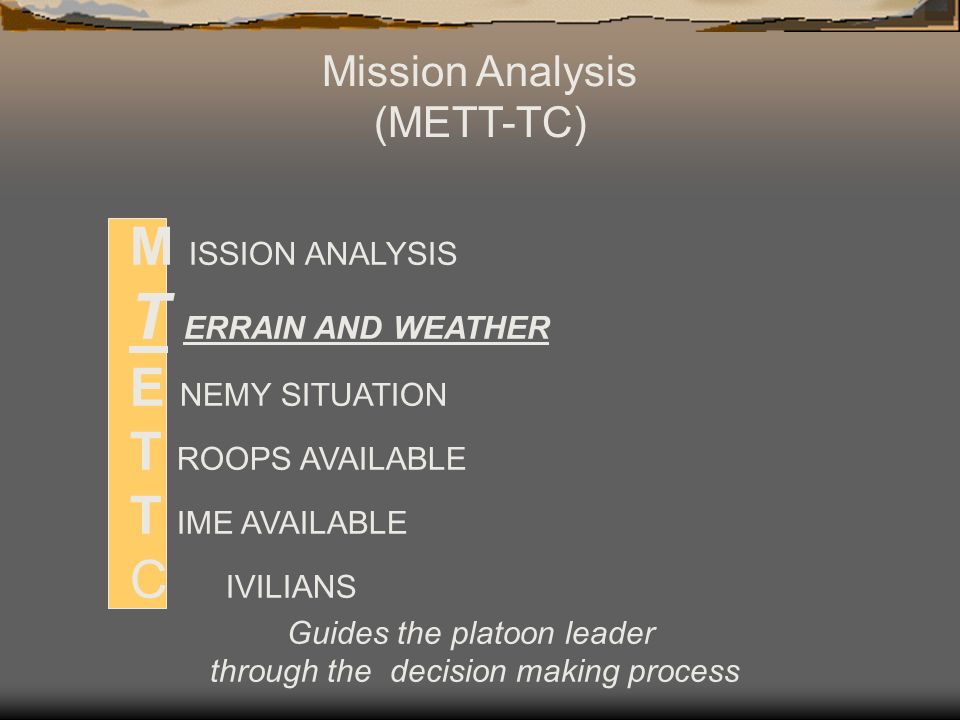 Mission Analysis
(METT-TC)

M ISSION ANALYSIS
T ERRAIN AND WEATHER
E NEMY SITUATION
T ROOPS AVAILABLE
T IME AVAILABLE
C IVILIANS

Guides the platoon leader through the decision making process